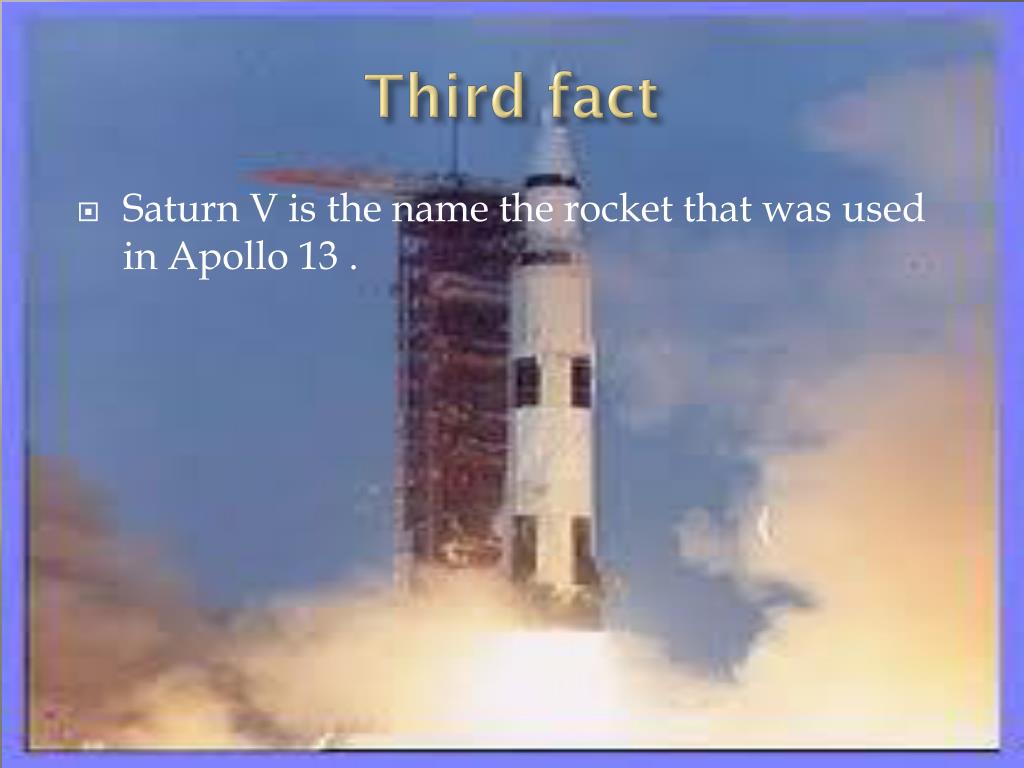 Third fact

Saturn V is the name the rocket that was used in Apollo 13 .